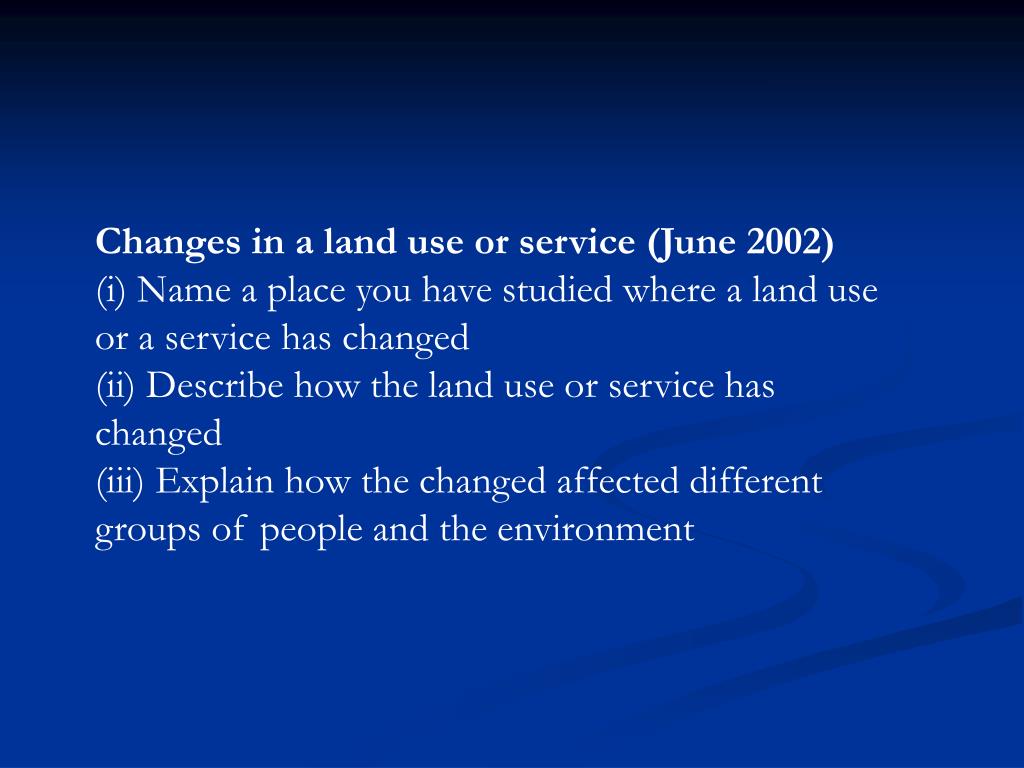 Changes in a land use or service (June 2002)
(i) Name a place you have studied where a land use or a service has changed
(ii) Describe how the land use or service has changed
(iii) Explain how the changed affected different groups of people and the environment